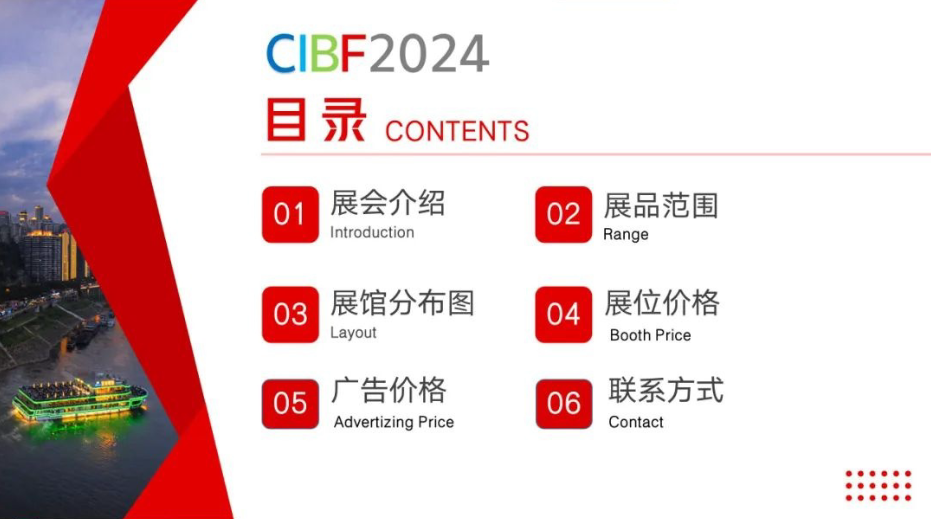 CIBF2024

目录 CONTENTS

01 展会介绍 Introduction

02 展品范围 Range

03 展馆分布图 Layout

04 展位价格 Booth Price

05 广告价格 Advertizing Price

06 联系方式 Contact